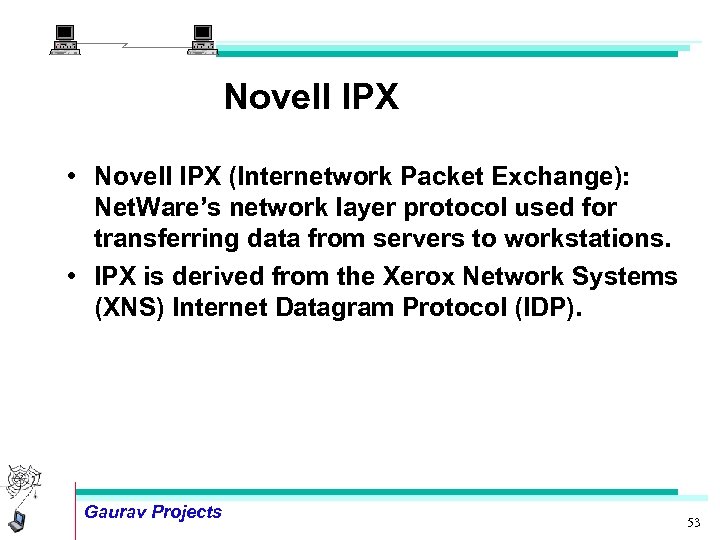 Novell IPX

• Novell IPX (Internetwork Packet Exchange): NetWare's network layer protocol used for transferring data from servers to workstations.

• IPX is derived from the Xerox Network Systems (XNS) Internet Datagram Protocol (IDP).

Gaurav Projects

53